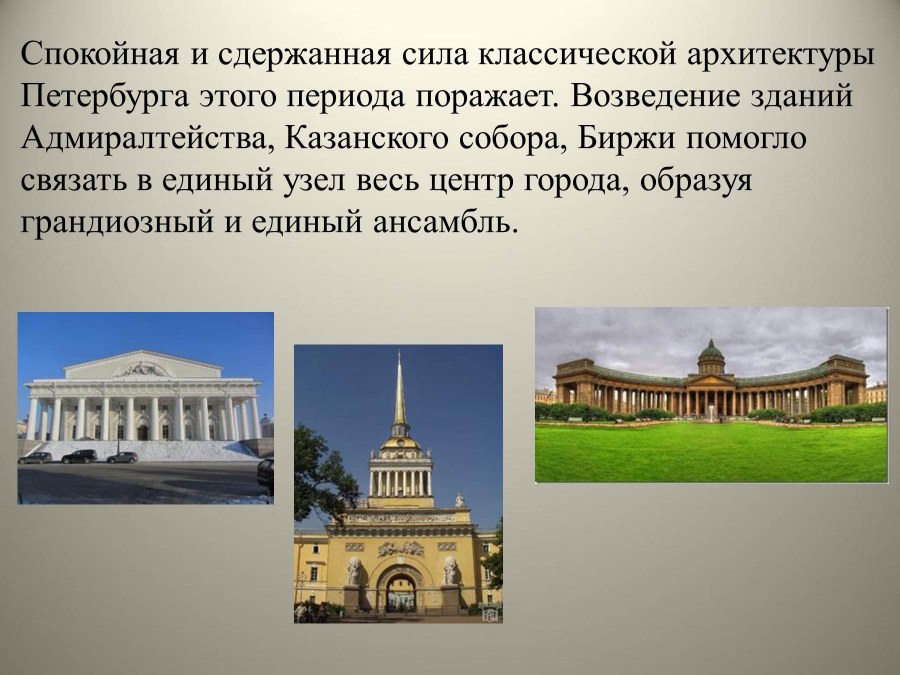 Спокойная и сдержанная сила классической архитектуры Петербурга этого периода поражает. Возведение зданий Адмиралтейства, Казанского собора, Биржи помогло связать в единый узел весь центр города, образуя грандиозный и единый ансамбль.